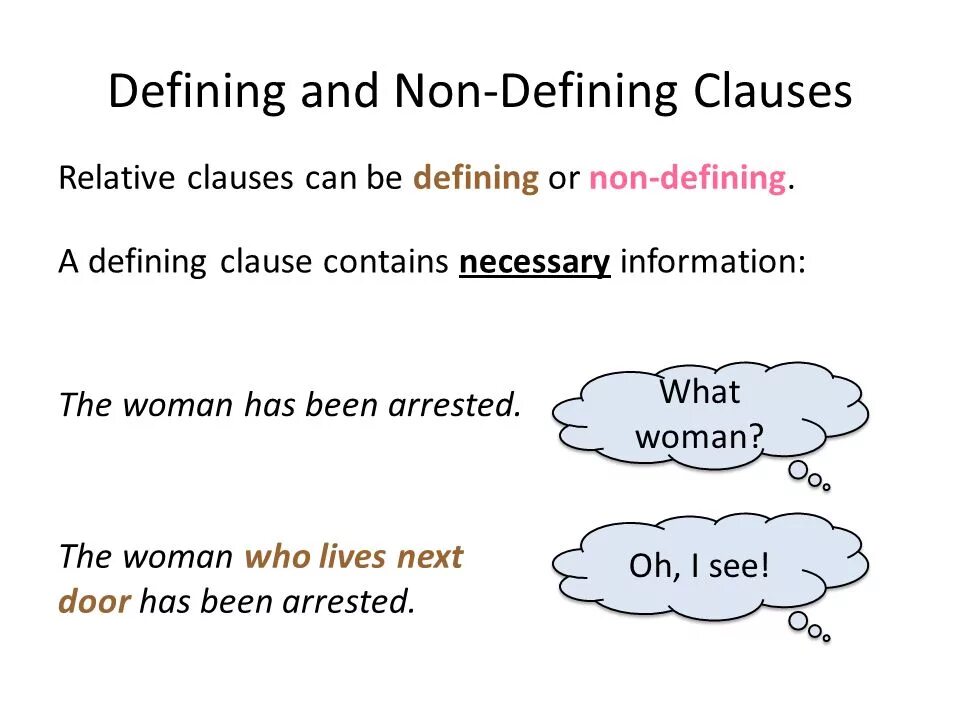 Defining and Non-Defining Clauses

Relative clauses can be defining or non-defining.

A defining clause contains necessary information:

The woman has been arrested.

What woman?

The woman who lives next door has been arrested.

Oh, I see!